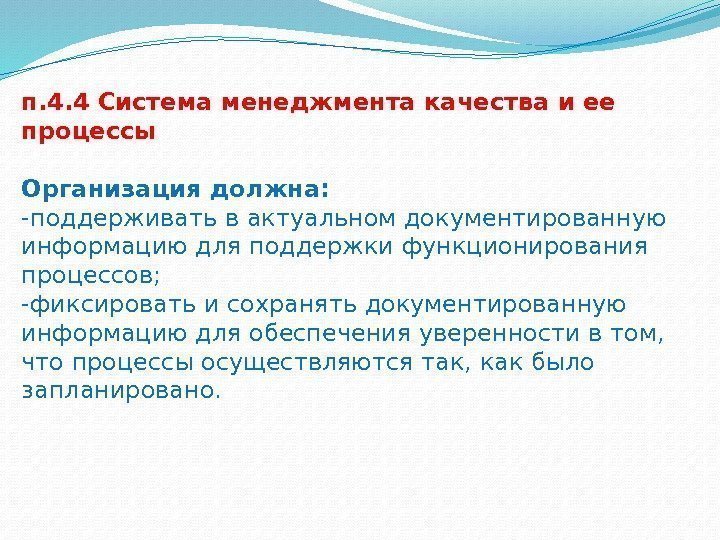 п.4.4 Система менеджмента качества и ее процессы

Организация должна:
-поддерживать в актуальном документированную информацию для поддержки функционирования процессов;
-фиксировать и сохранять документированную информацию для обеспечения уверенности в том, что процессы осуществляются так, как было запланировано.